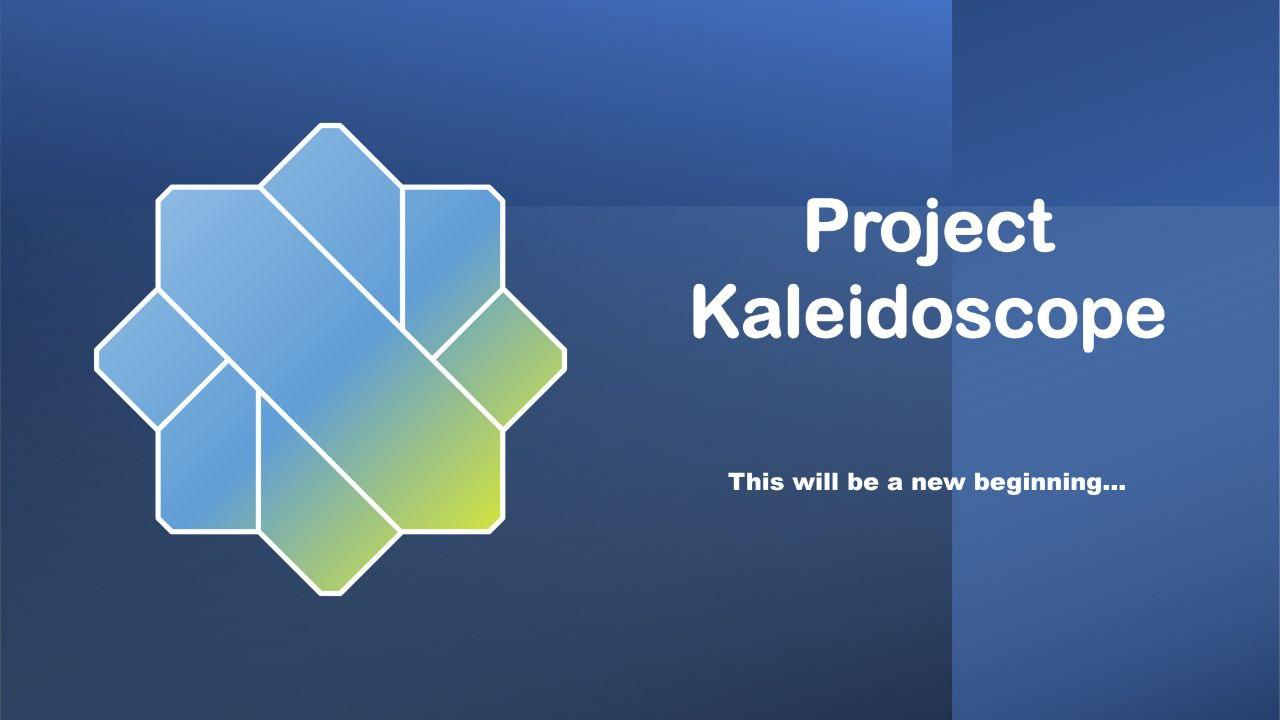 Project Kaleidoscope

This will be a new beginning...